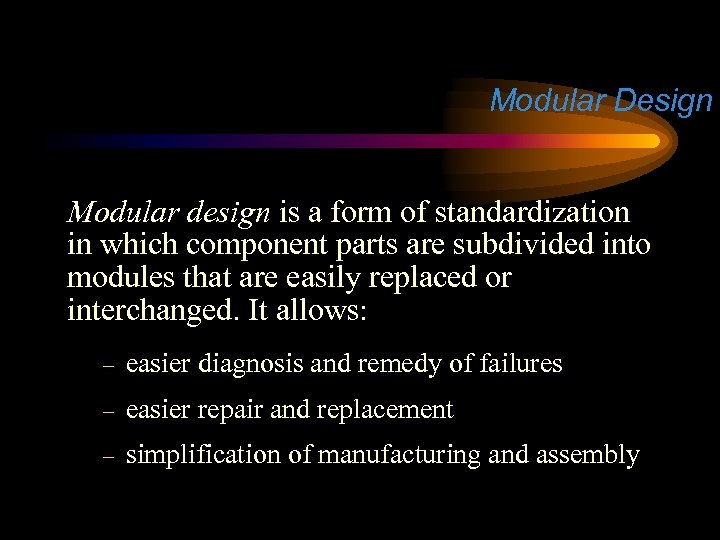 Modular Design

Modular design is a form of standardization in which component parts are subdivided into modules that are easily replaced or interchanged. It allows:

– easier diagnosis and remedy of failures

– easier repair and replacement

– simplification of manufacturing and assembly